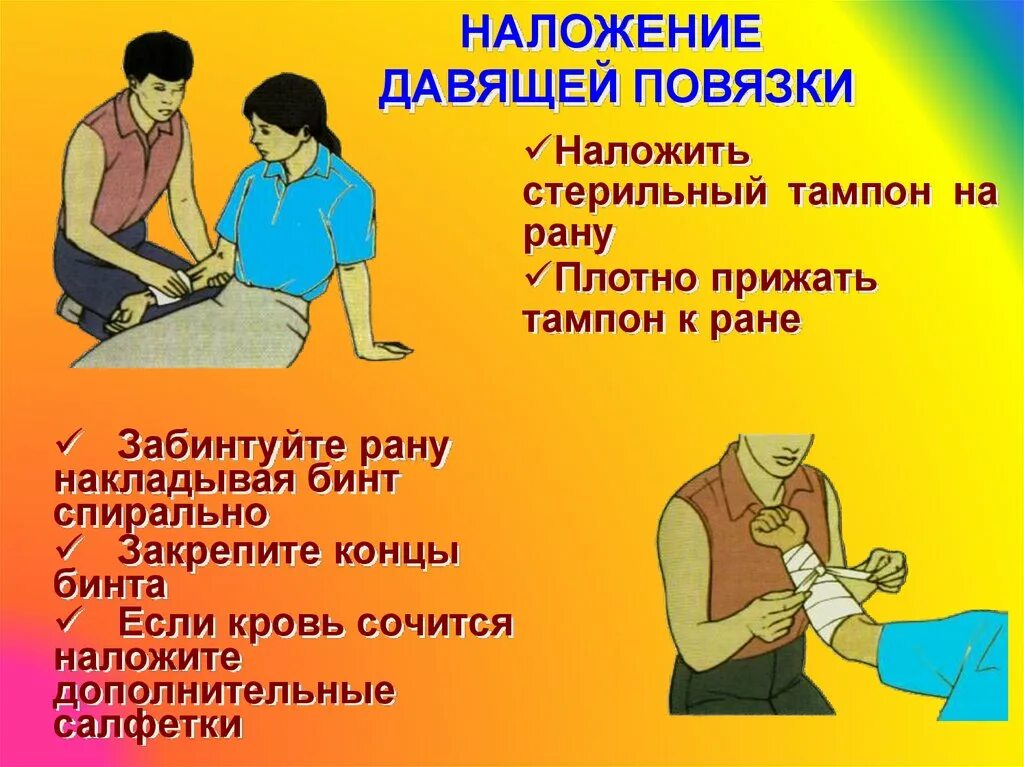 НАЛОЖЕНИЕ ДАВЯЩЕЙ ПОВЯЗКИ

✓Наложить стерильный тампон на рану
✓Плотно прижать тампон к ране

✓ Забинтуйте рану накладывая бинт спирально
✓ Закрепите концы бинта
✓ Если кровь сочится наложите дополнительные салфетки